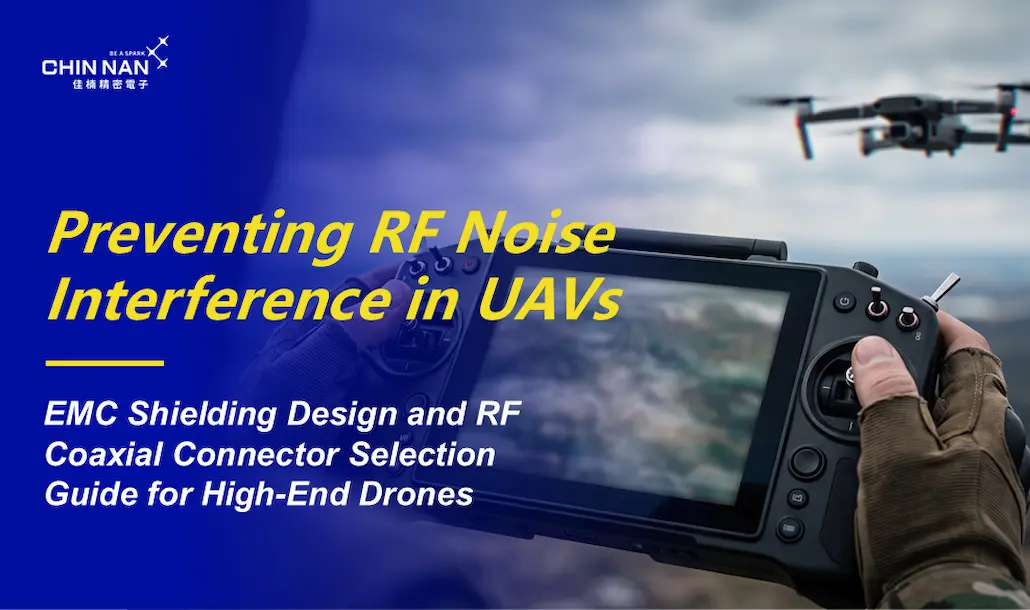 BE A SPARK
CHIN NAN
佳楠精密電子

Preventing RF Noise Interference in UAVs

EMC Shielding Design and RF Coaxial Connector Selection Guide for High-End Drones